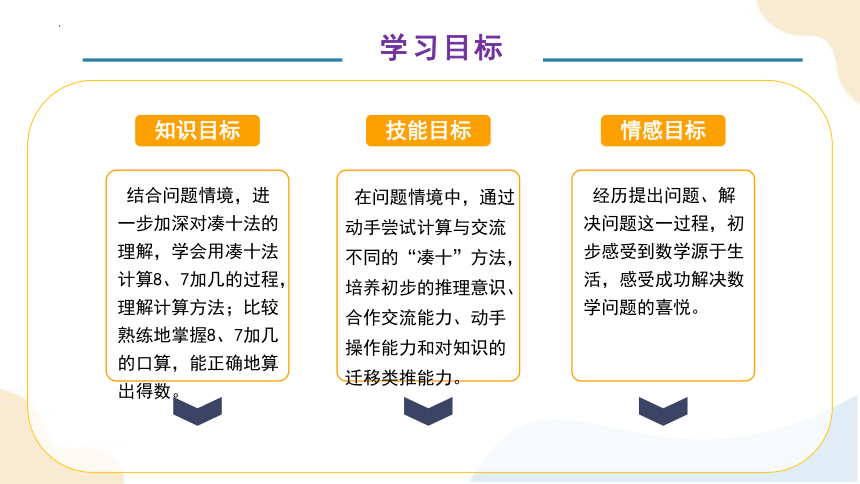 学习目标

知识目标

结合问题情境，进一步加深对凑十法的理解，学会用凑十法计算8、7加几的过程，理解计算方法；比较熟练地掌握8、7加几的口算，能正确地算出得数。

技能目标

在问题情境中，通过动手尝试计算与交流不同的“凑十”方法，培养初步的推理意识、合作交流能力、动手操作能力和对知识的迁移类推能力。

情感目标

经历提出问题、解决问题这一过程，初步感受到数学源于生活，感受成功解决数学问题的喜悦。